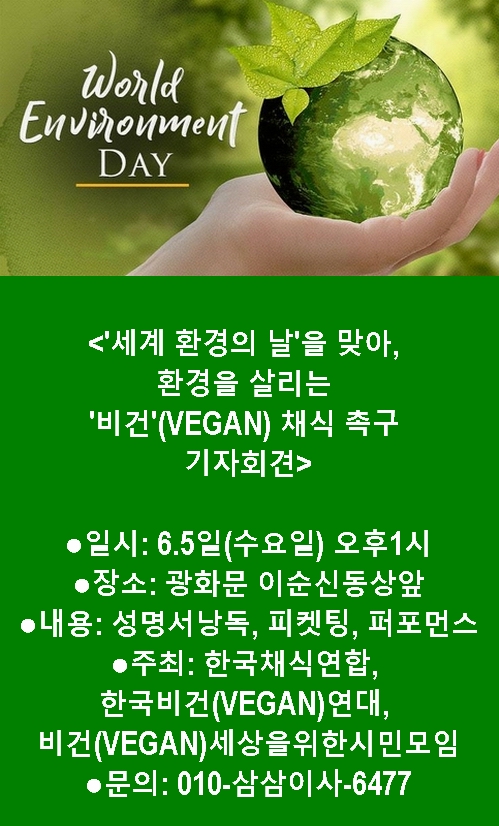 World Environment DAY

<'세계 환경의 날'을 맞아, 환경을 살리는 '비건'(VEGAN) 채식 촉구 기자회견>

●일시: 6.5일(수요일) 오후1시
●장소: 광화문 이순신동상앞
●내용: 성명서낭독, 피켓팅, 퍼포먼스
●주최: 한국채식연합, 한국비건(VEGAN)연대, 비건(VEGAN)세상을위한시민모임
●문의: 010-삼삼이사-6477